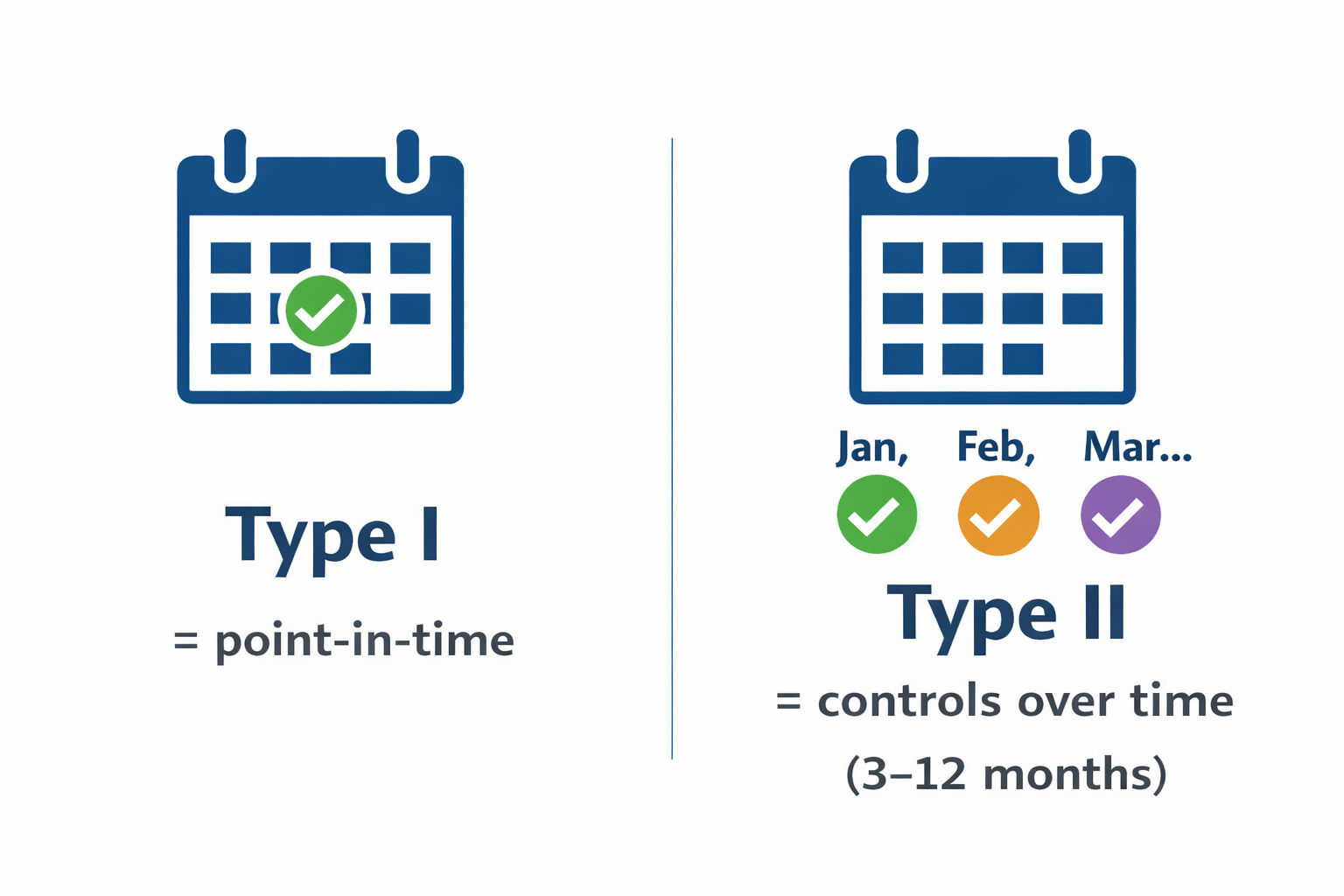 Type I

= point-in-time

Jan, Feb, Mar...

Type II

= controls over time

(3–12 months)